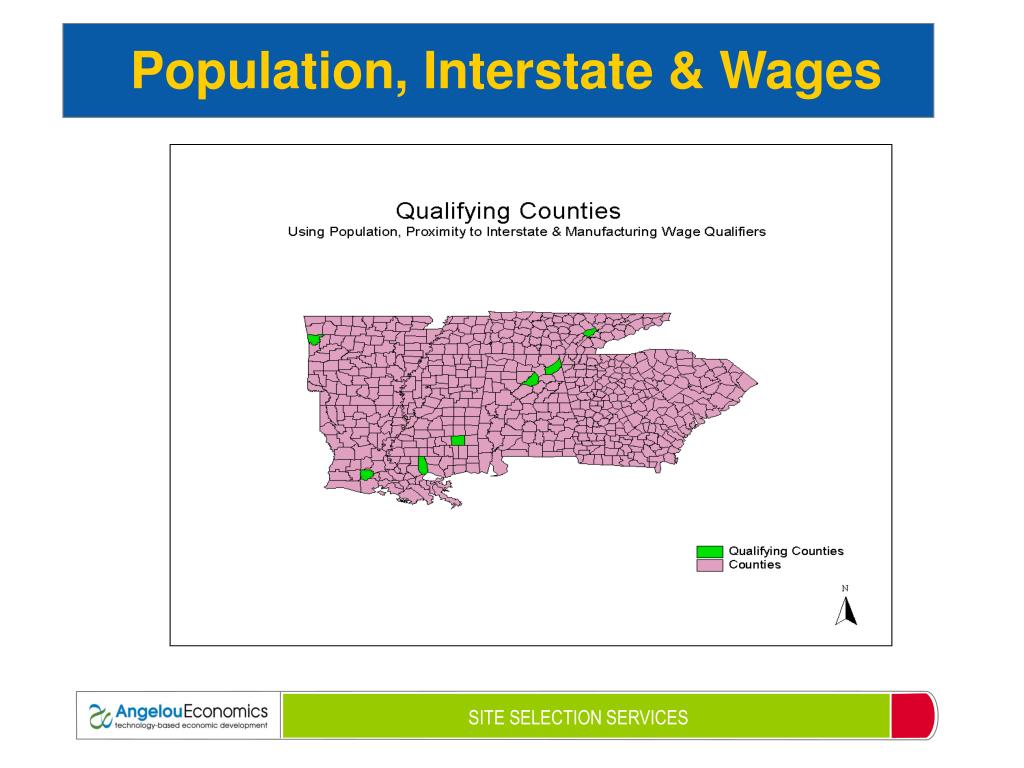 Population, Interstate & Wages

Qualifying Counties
Using Population, Proximity to Interstate & Manufacturing Wage Qualifiers

Qualifying Counties
Counties

N

AngelouEconomics
technology-based economic development

SITE SELECTION SERVICES